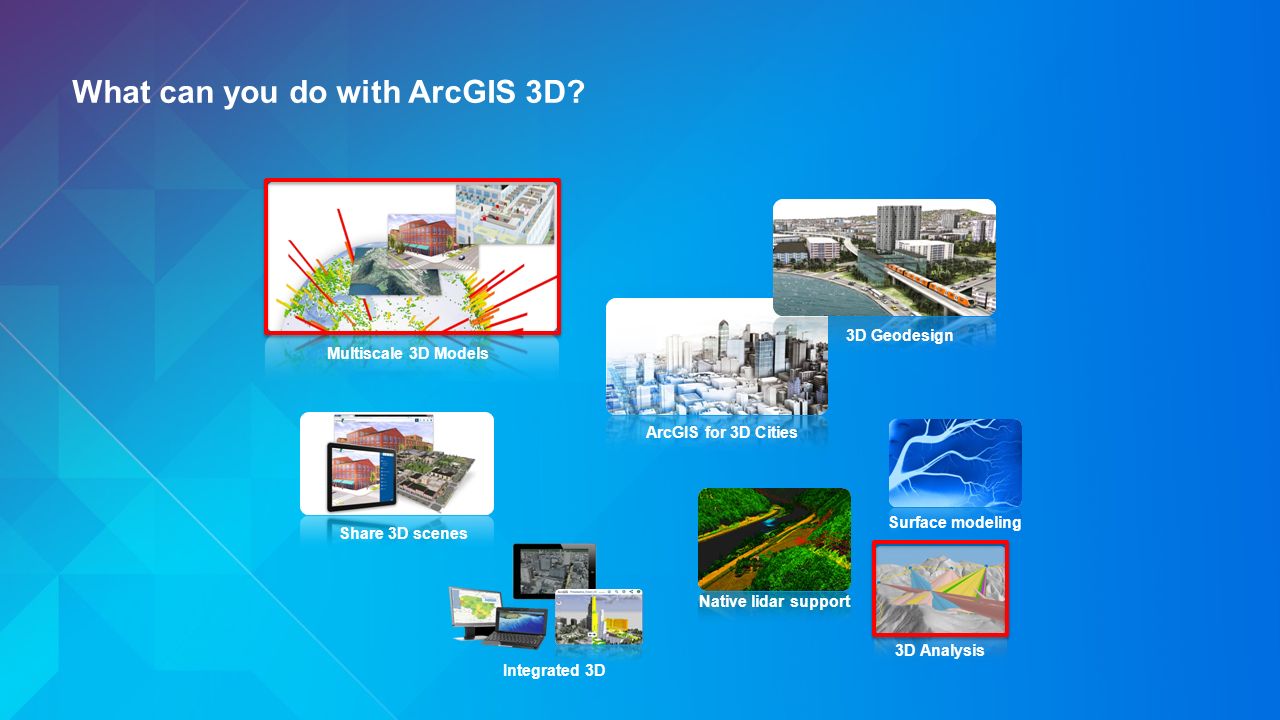 What can you do with ArcGIS 3D?

Multiscale 3D Models

3D Geodesign

ArcGIS for 3D Cities

Share 3D scenes

Surface modeling

Native lidar support

3D Analysis

Integrated 3D